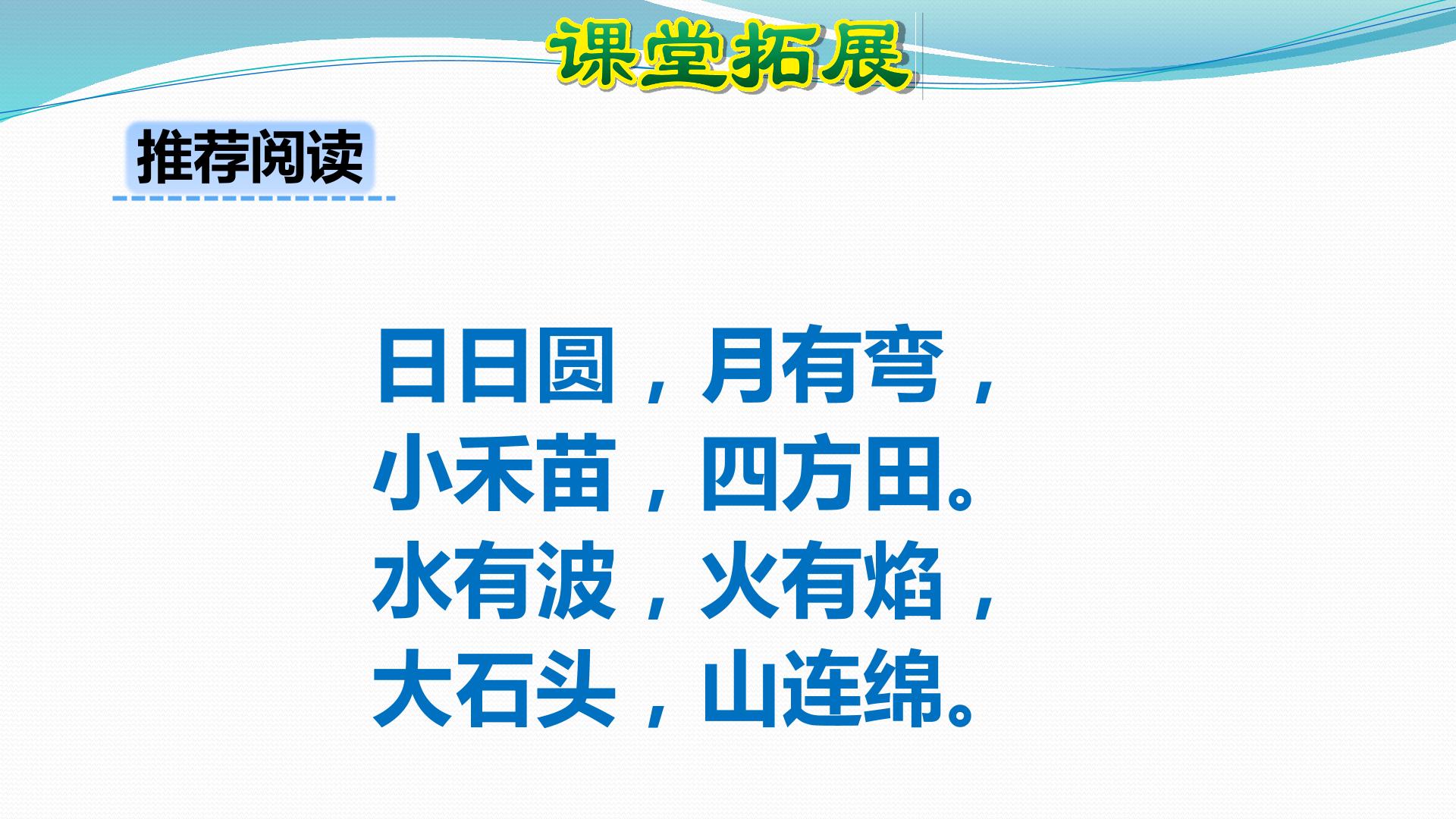 课堂拓展

推荐阅读

日日圆，月有弯，
小禾苗，四方田。
水有波，火有焰，
大石头，山连绵。